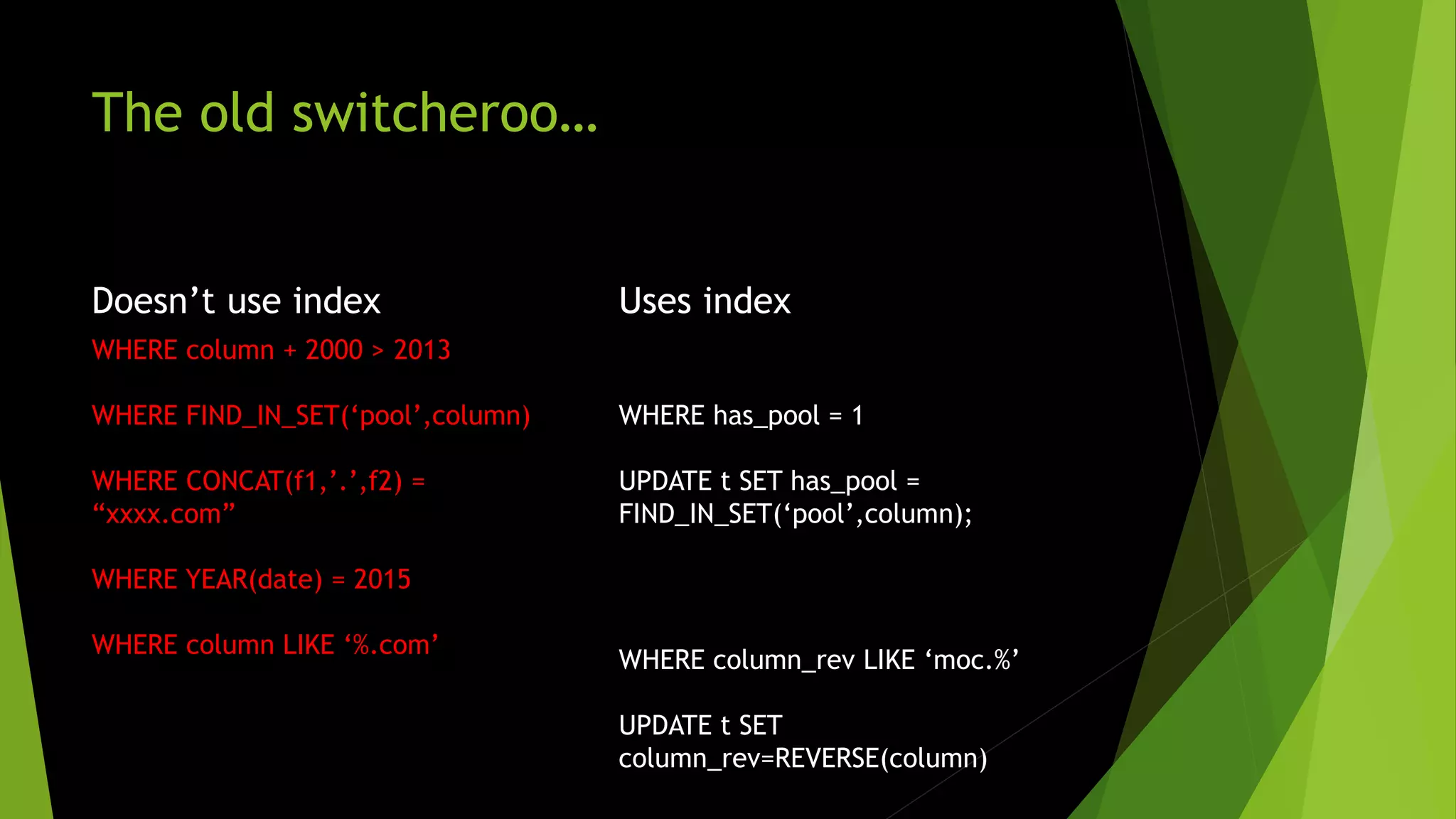 The old switcheroo…

Doesn’t use index

WHERE column + 2000 > 2013

WHERE FIND_IN_SET(‘pool’,column)

WHERE CONCAT(f1,’.’,f2) = “xxxx.com”

WHERE YEAR(date) = 2015

WHERE column LIKE ‘%.com’

Uses index

WHERE has_pool = 1

UPDATE t SET has_pool = FIND_IN_SET(‘pool’,column);

WHERE column_rev LIKE ‘moc.%’

UPDATE t SET column_rev=REVERSE(column)